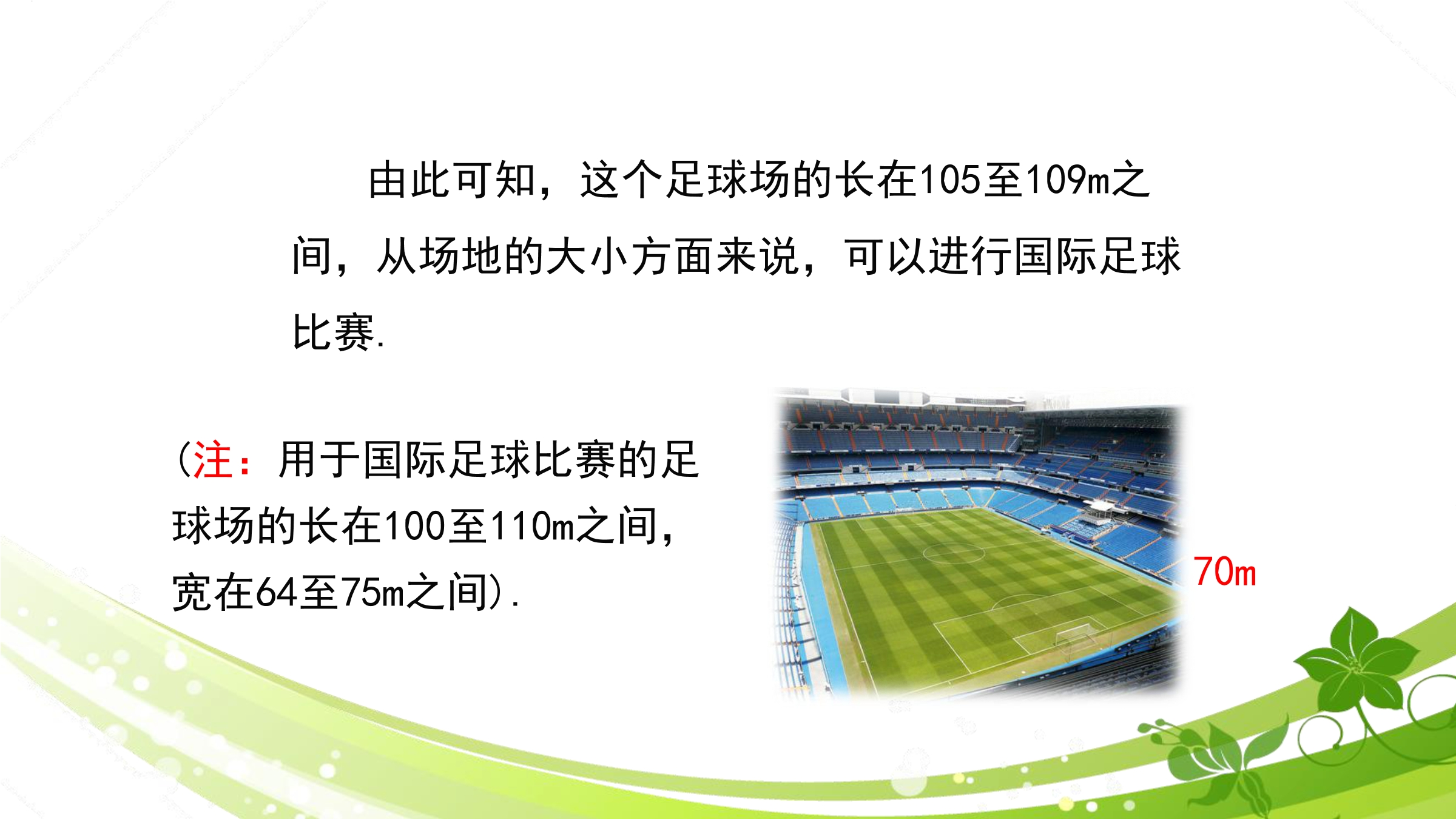 由此可知，这个足球场的长在105至109m之间，从场地的大小方面来说，可以进行国际足球比赛.

(注：用于国际足球比赛的足球场的长在100至110m之间，宽在64至75m之间).

70m